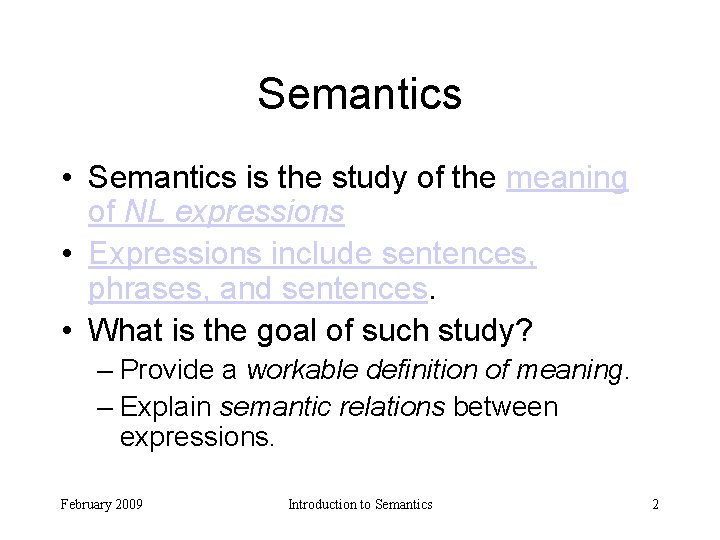 Semantics

• Semantics is the study of the meaning of NL expressions

• Expressions include sentences, phrases, and sentences.

• What is the goal of such study?

– Provide a workable definition of meaning.

– Explain semantic relations between expressions.

February 2009

Introduction to Semantics

2